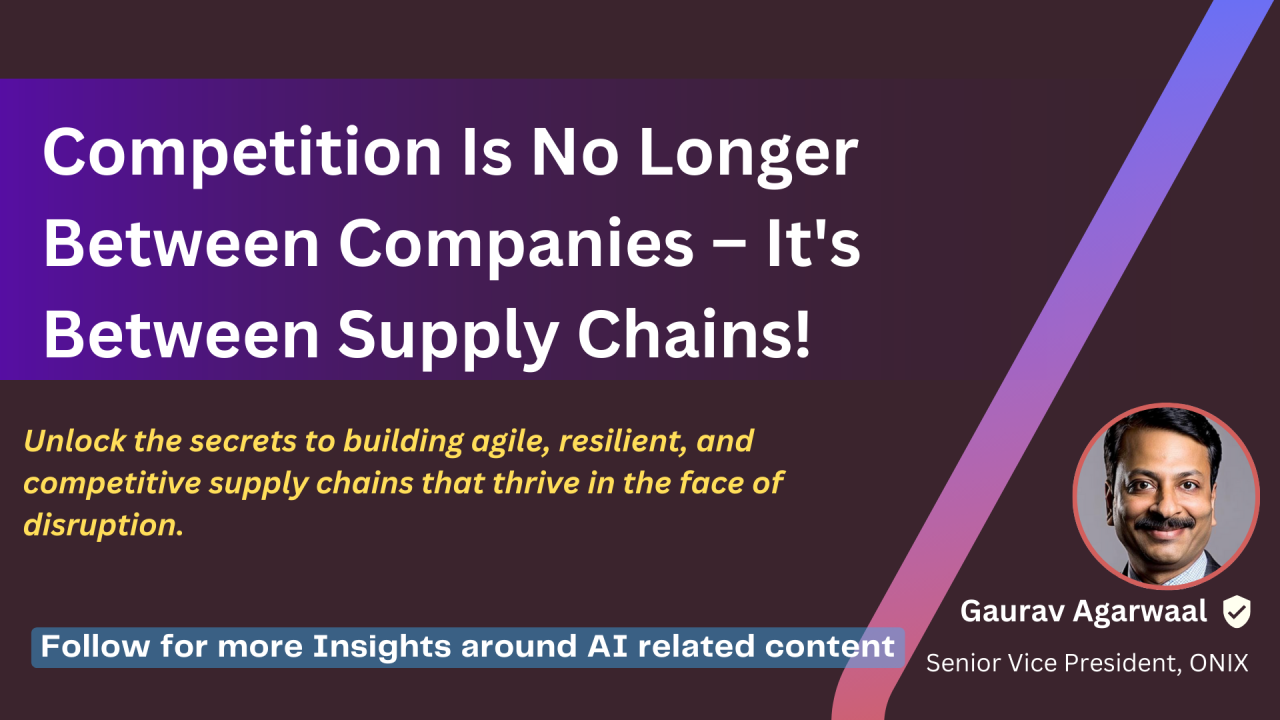 Competition Is No Longer Between Companies – It's Between Supply Chains!

Unlock the secrets to building agile, resilient, and competitive supply chains that thrive in the face of disruption.

Follow for more Insights around AI related content

Gaurav Agarwaal

Senior Vice President, ONIX